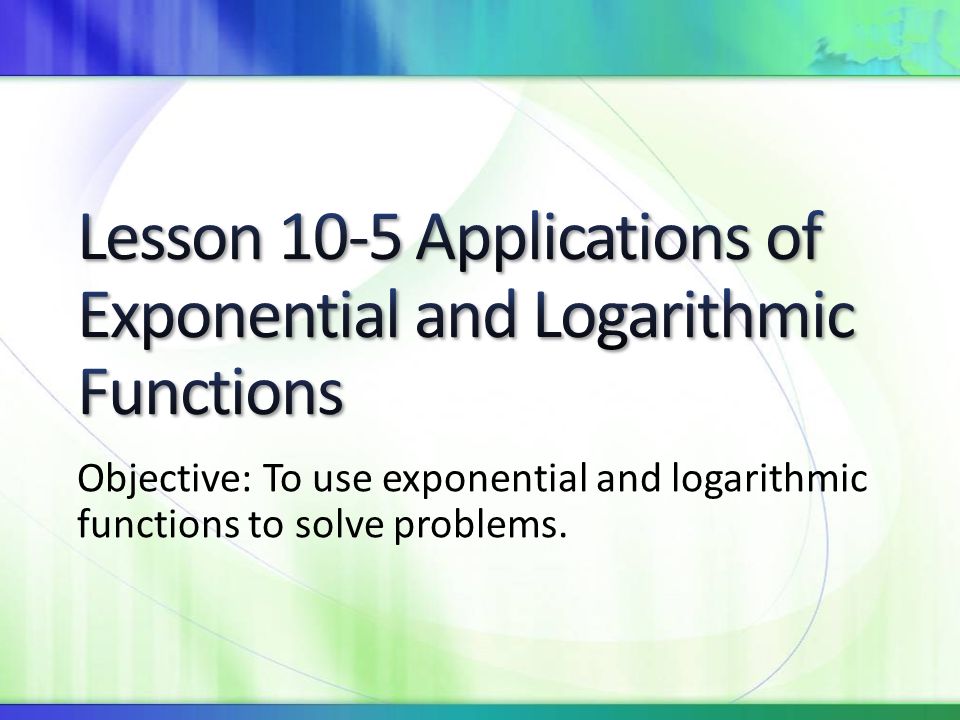 Lesson 10-5 Applications of Exponential and Logarithmic Functions

Objective: To use exponential and logarithmic functions to solve problems.